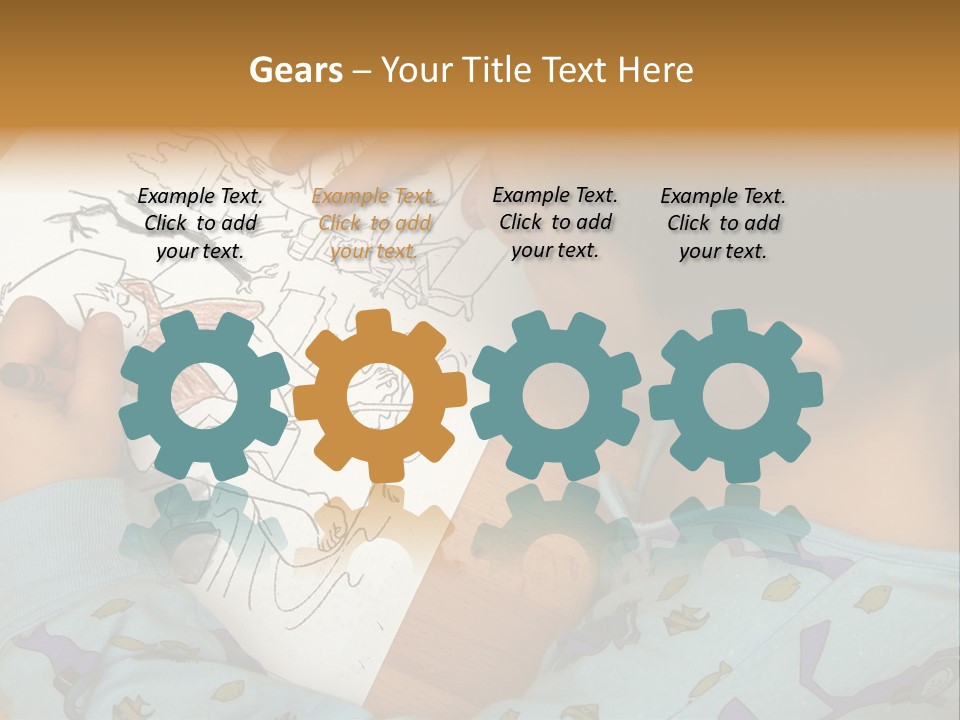 Gears – Your Title Text Here

Example Text. Click to add your text.

Example Text. Click to add your text.

Example Text. Click to add your text.

Example Text. Click to add your text.